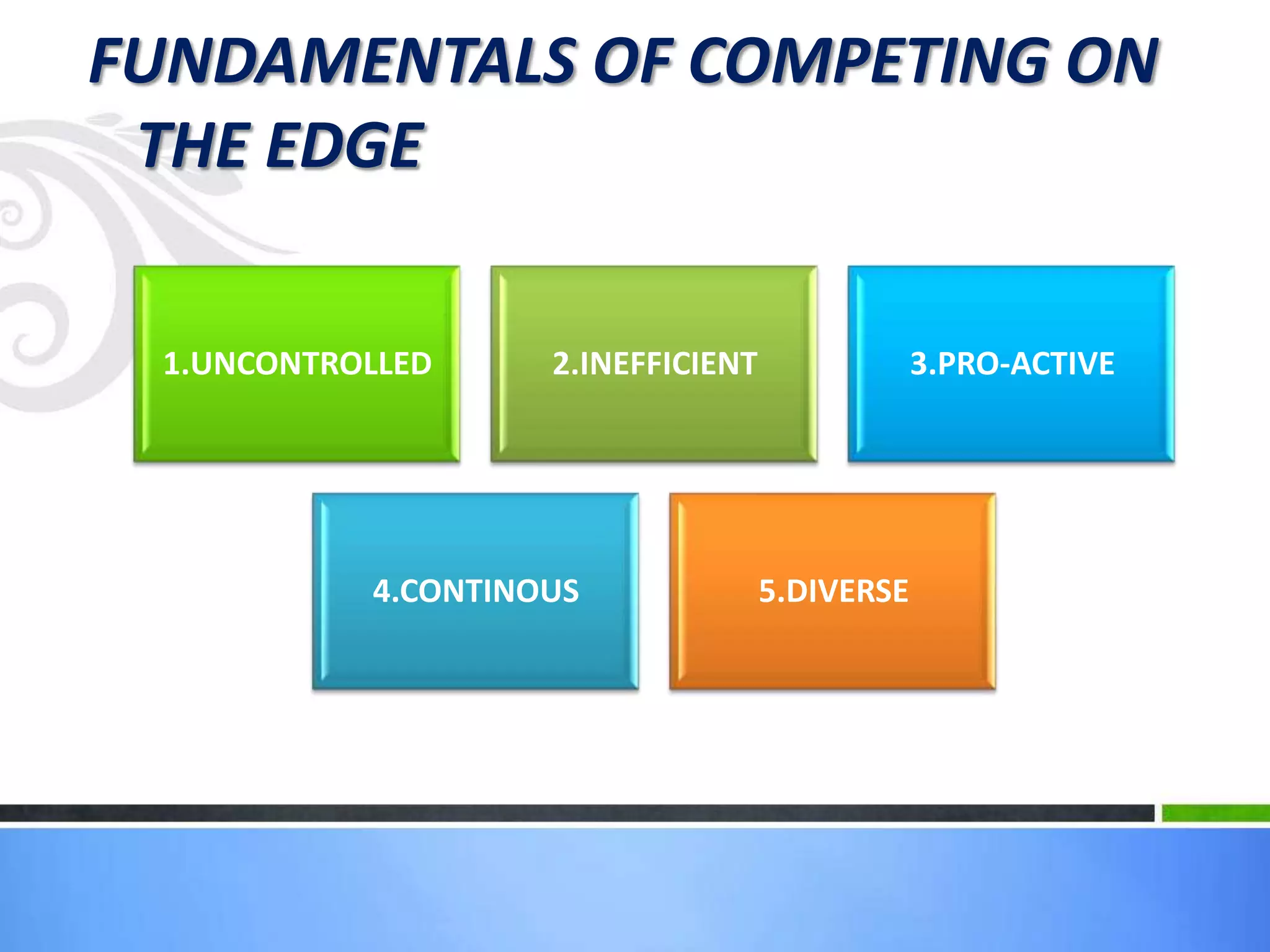 FUNDAMENTALS OF COMPETING ON THE EDGE

1.UNCONTROLLED

2.INEFFICIENT

3.PRO-ACTIVE

4.CONTINOUS

5.DIVERSE